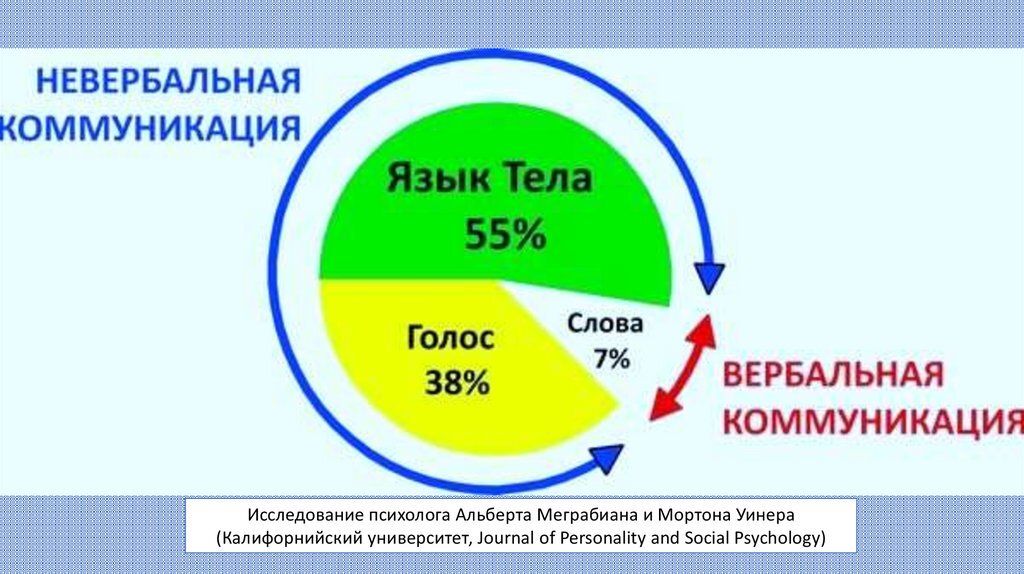 НЕВЕРБАЛЬНАЯ КОММУНИКАЦИЯ

Язык Тела 55%

Голос 38%

Слова 7%

ВЕРБАЛЬНАЯ КОММУНИКАЦИЯ

Исследование психолога Альберта Меграбиана и Мортона Уинера (Калифорнийский университет, Journal of Personality and Social Psychology)